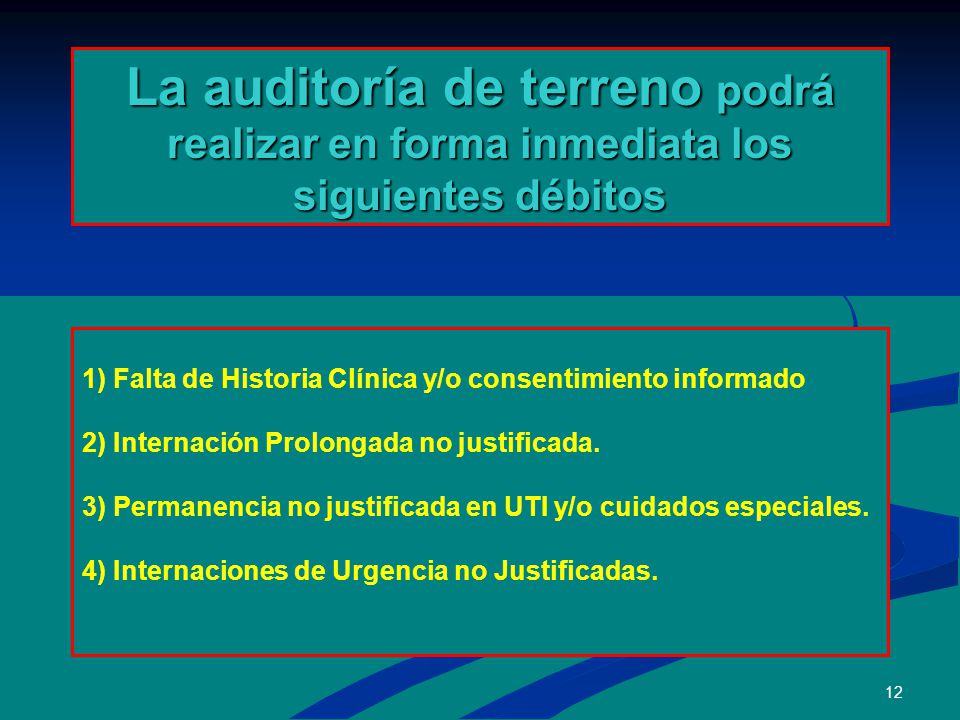 La auditoría de terreno podrá realizar en forma inmediata los siguientes débitos

1) Falta de Historia Clínica y/o consentimiento informado

2) Internación Prolongada no justificada.

3) Permanencia no justificada en UTI y/o cuidados especiales.

4) Internaciones de Urgencia no Justificadas.

12